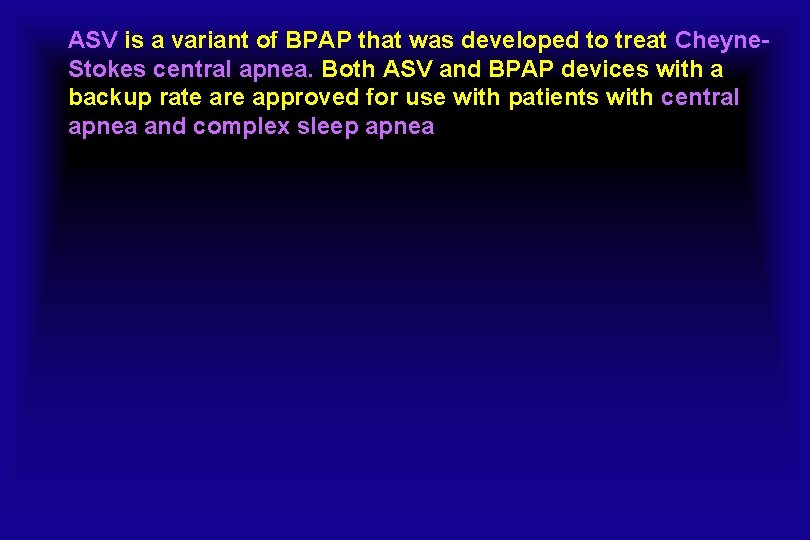 ASV is a variant of BPAP that was developed to treat Cheyne-Stokes central apnea. Both ASV and BPAP devices with a backup rate are approved for use with patients with central apnea and complex sleep apnea